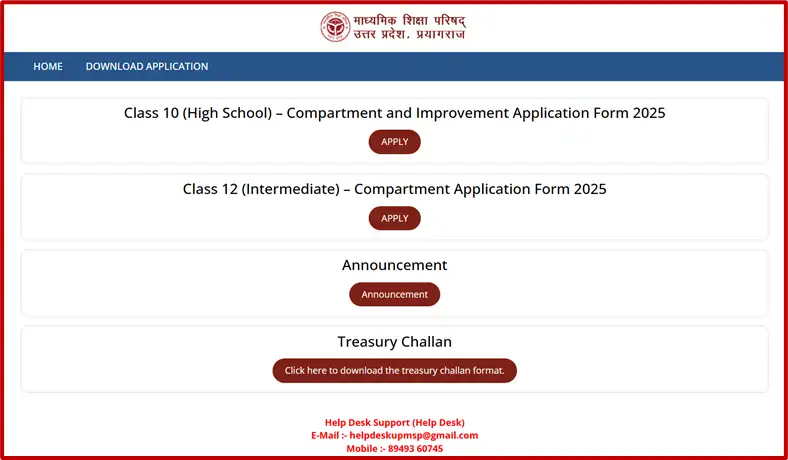 माध्यमिक शिक्षा परिषद्
उत्तर प्रदेश, प्रयागराज

HOME DOWNLOAD APPLICATION

Class 10 (High School) – Compartment and Improvement Application Form 2025

APPLY

Class 12 (Intermediate) – Compartment Application Form 2025

APPLY

Announcement

Announcement

Treasury Challan

Click here to download the treasury challan format.

Help Desk Support (Help Desk)
E-Mail :- helpdeskupmsp@gmail.com
Mobile :- 89493 60745